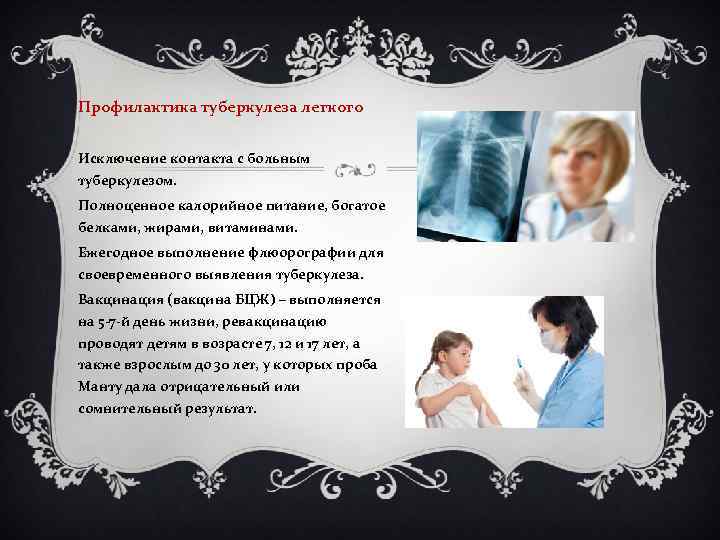 Профилактика туберкулеза легкого

Исключение контакта с больным туберкулезом.

Полноценное калорийное питание, богатое белками, жирами, витаминами.

Ежегодное выполнение флюорографии для своевременного выявления туберкулеза.

Вакцинация (вакцина БЦЖ) – выполняется на 5-7-й день жизни, ревакцинацию проводят детям в возрасте 7, 12 и 17 лет, а также взрослым до 30 лет, у которых проба Манту дала отрицательный или сомнительный результат.